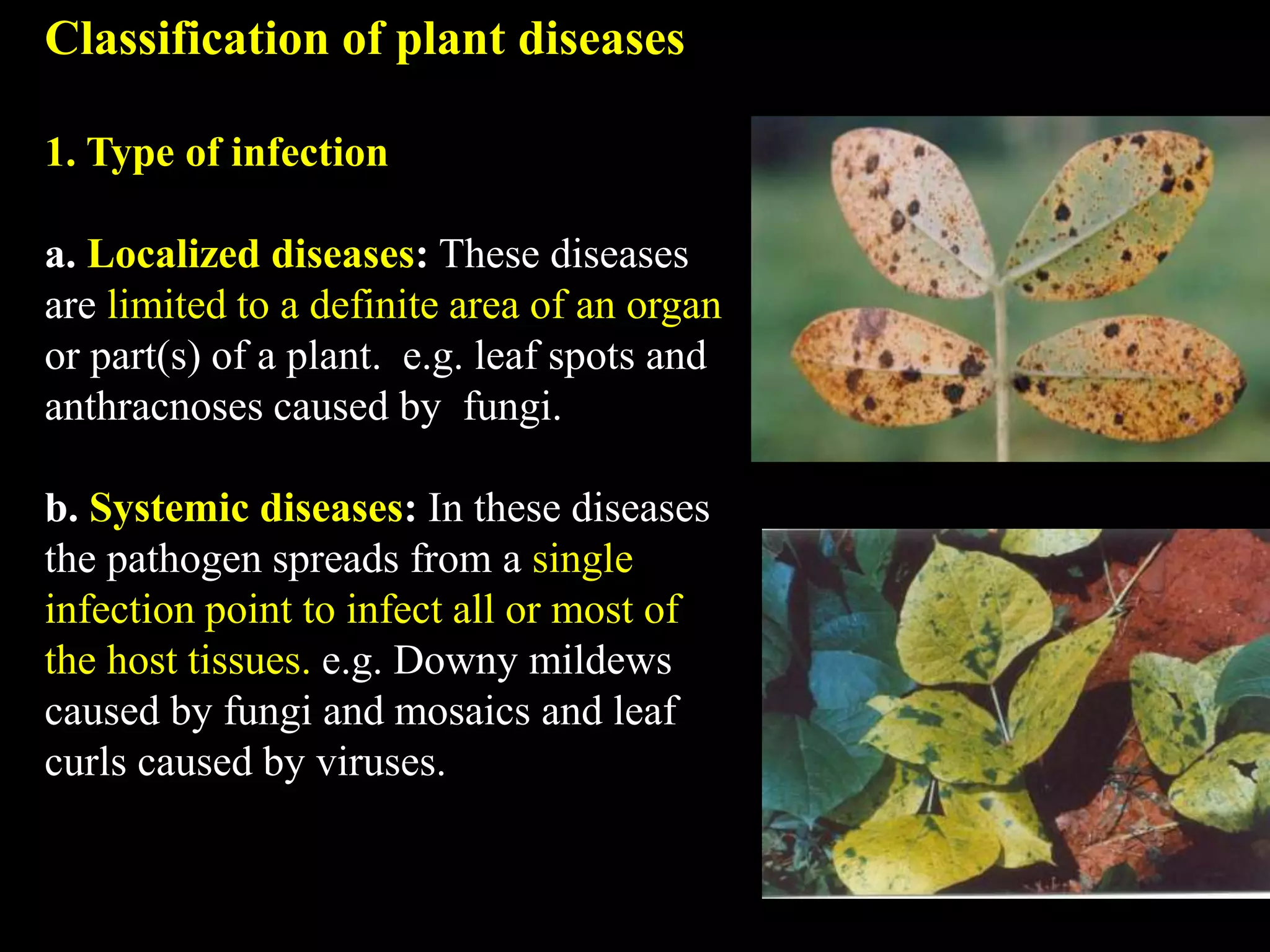 Classification of plant diseases

1. Type of infection

a. Localized diseases: These diseases are limited to a definite area of an organ or part(s) of a plant. e.g. leaf spots and anthracnoses caused by fungi.

b. Systemic diseases: In these diseases the pathogen spreads from a single infection point to infect all or most of the host tissues. e.g. Downy mildews caused by fungi and mosaics and leaf curls caused by viruses.